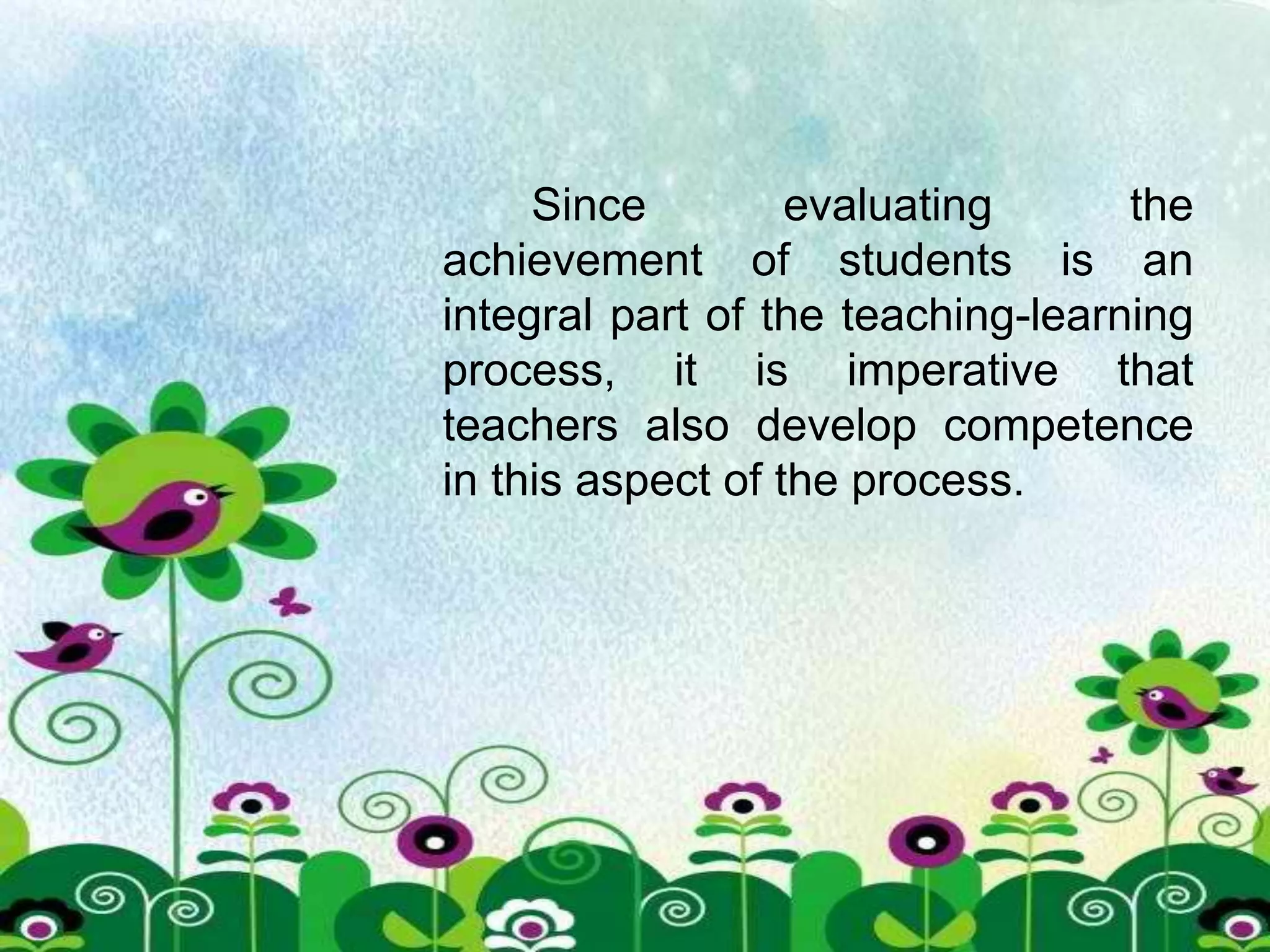 Since evaluating the achievement of students is an integral part of the teaching-learning process, it is imperative that teachers also develop competence in this aspect of the process.